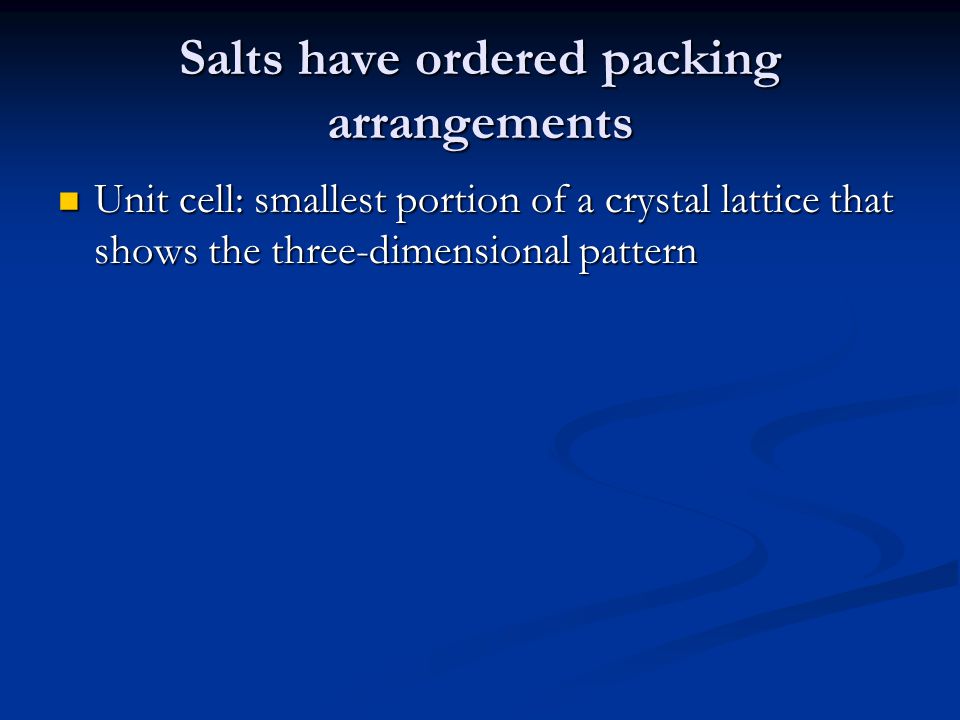 Salts have ordered packing arrangements

Unit cell: smallest portion of a crystal lattice that shows the three-dimensional pattern